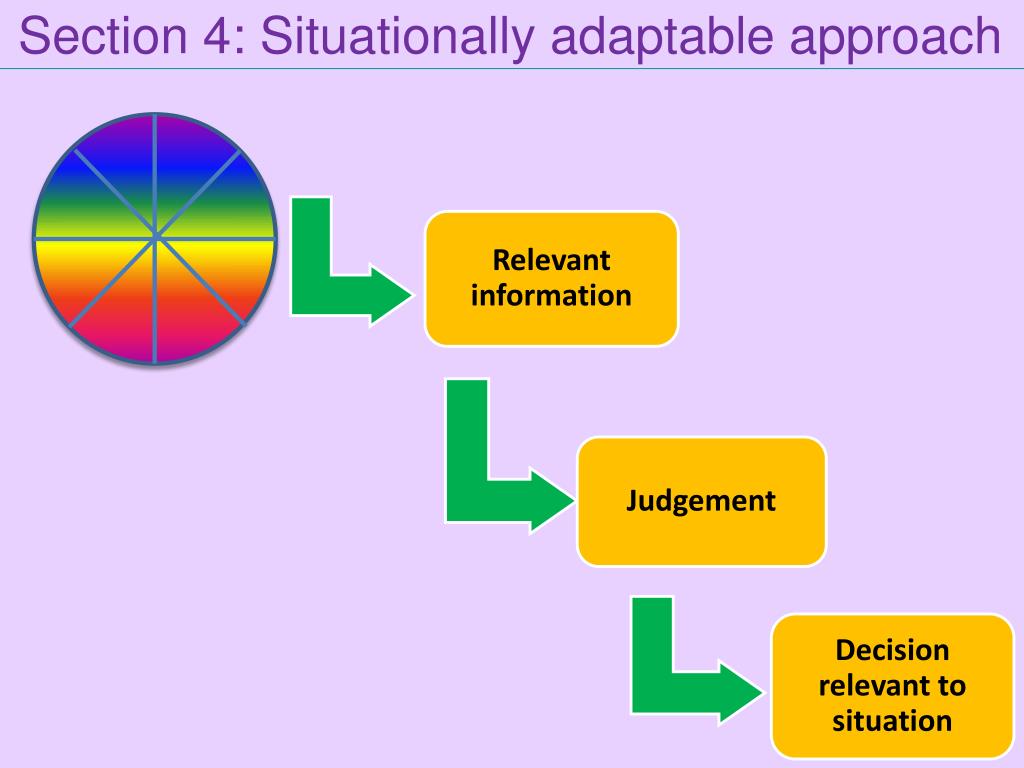 Section 4: Situationally adaptable approach

Relevant information

Judgement

Decision relevant to situation